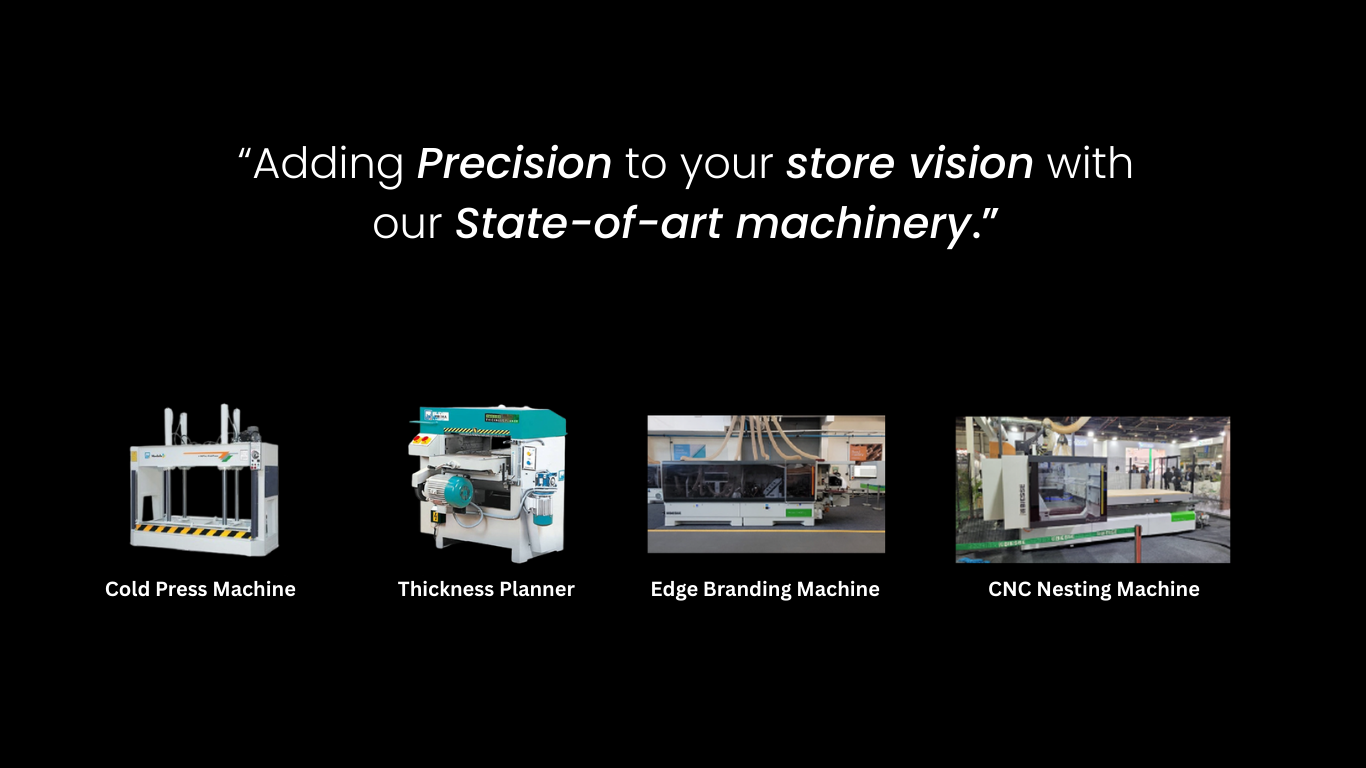 “Adding Precision to your store vision with our State-of-art machinery.”

Cold Press Machine

Thickness Planner

Edge Branding Machine

CNC Nesting Machine